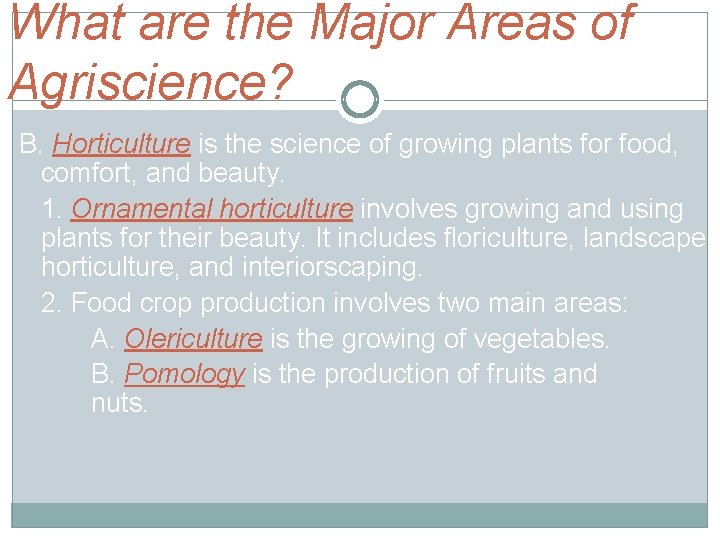 What are the Major Areas of Agriscience?

B. Horticulture is the science of growing plants for food, comfort, and beauty.

1. Ornamental horticulture involves growing and using plants for their beauty. It includes floriculture, landscape horticulture, and interiorscaping.

2. Food crop production involves two main areas:

A. Olericulture is the growing of vegetables.

B. Pomology is the production of fruits and nuts.